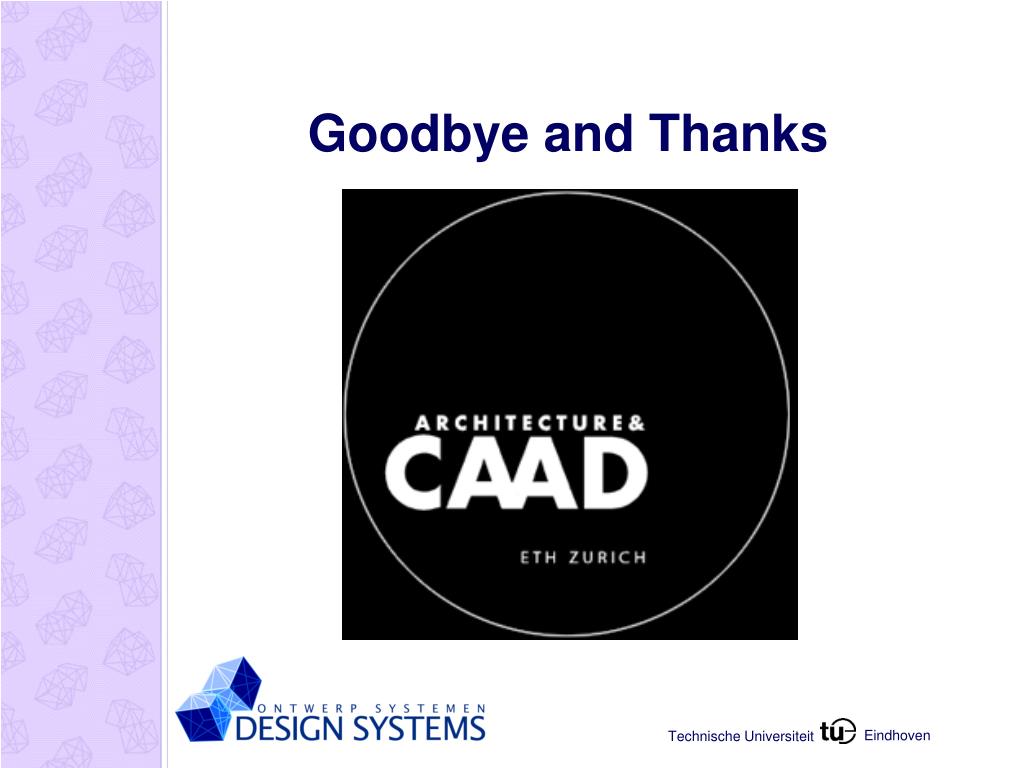 Goodbye and Thanks

ARCHITECTURE&
CAAD
ETH ZURICH

ONTWERP SYSTEMEN
DESIGN SYSTEMS

Technische Universiteit tu Eindhoven